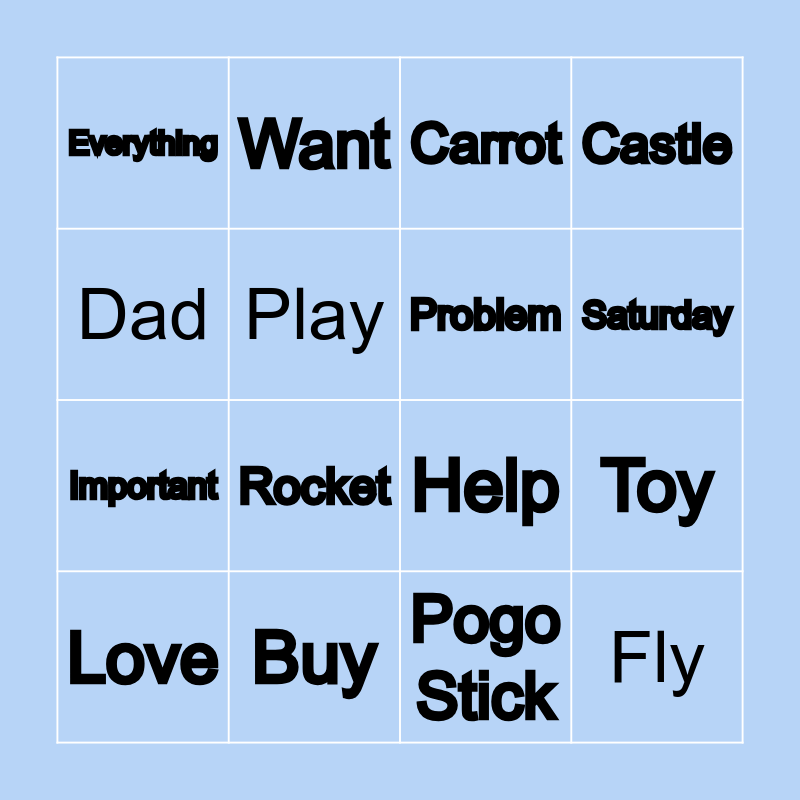 | | | | |
|---|---|---|---|
| Everything | Want | Carrot | Castle |
| Dad | Play | Problem | Saturday |
| Important | Rocket | Help | Toy |
| Love | Buy | Pogo Stick | Fly |